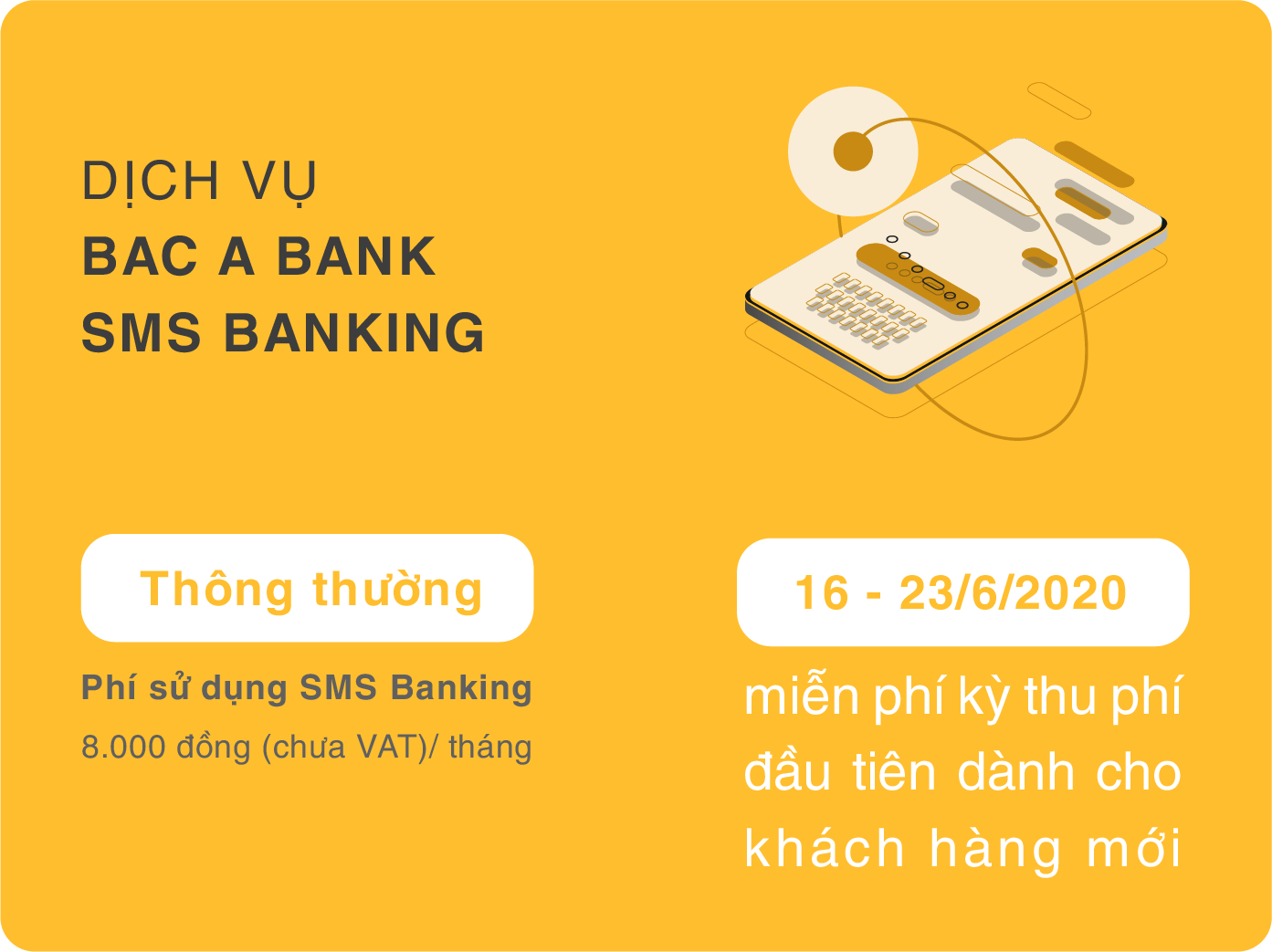 DỊCH VỤ
BAC A BANK
SMS BANKING

Thông thường

Phí sử dụng SMS Banking
8.000 đồng (chưa VAT)/ tháng

16 - 23/6/2020

miễn phí kỳ thu phí đầu tiên dành cho khách hàng mới